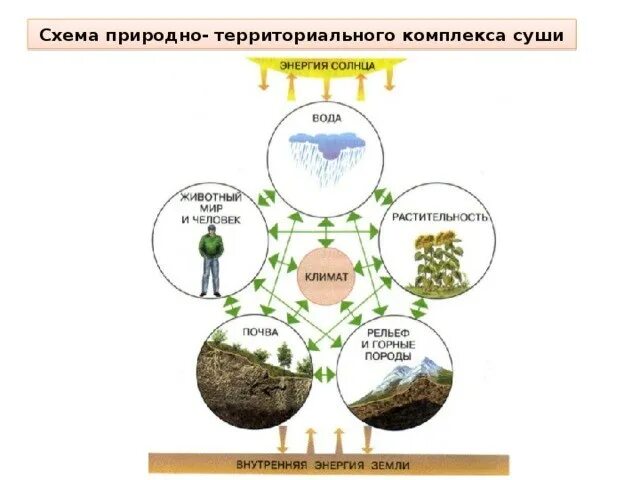 Схема природно- территориального комплекса суши

ЭНЕРГИЯ СОЛНЦА

ВОДА

ЖИВОТНЫЙ МИР И ЧЕЛОВЕК

РАСТИТЕЛЬНОСТЬ

КЛИМАТ

ПОЧВА

РЕЛЬЕФ И ГОРНЫЕ ПОРОДЫ

ВНУТРЕННЯЯ ЭНЕРГИЯ ЗЕМЛИ